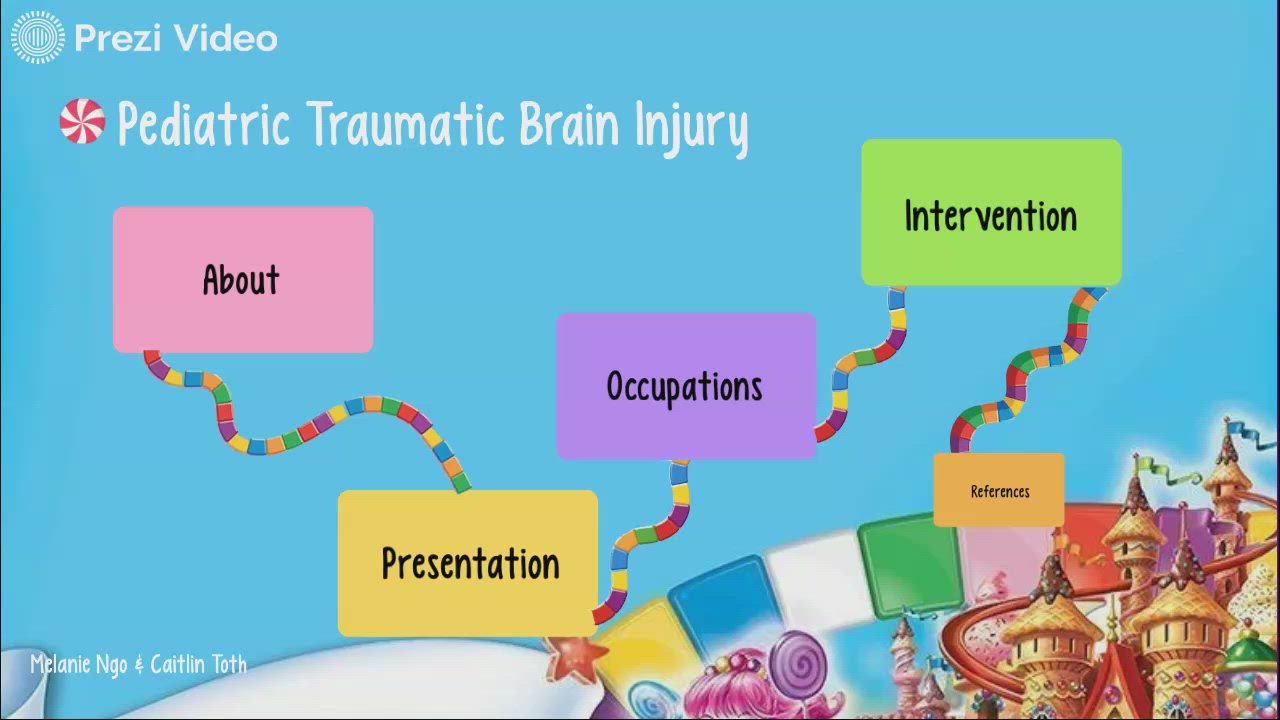 Prezi Video

Pediatric Traumatic Brain Injury

About

Presentation

Occupations

Intervention

References

Melanie Ngo & Caitlin Toth